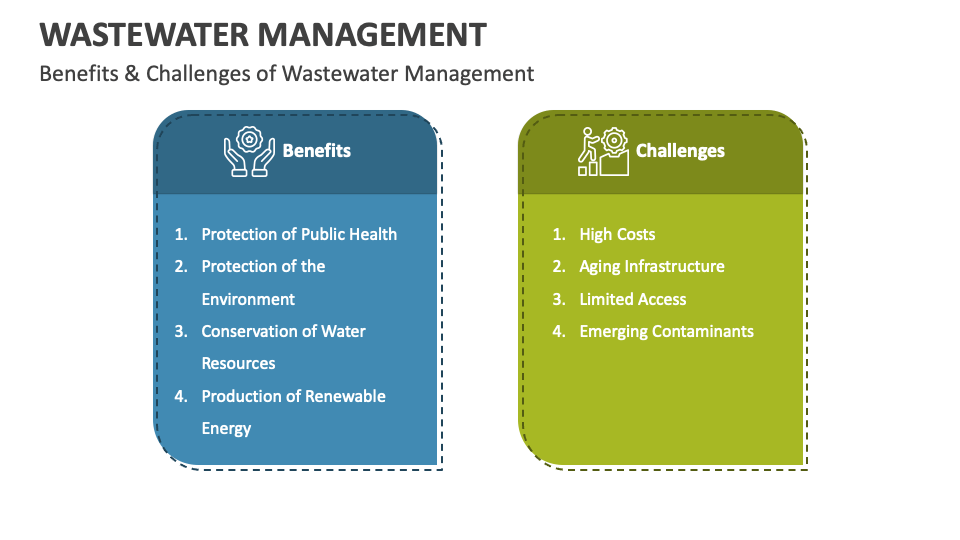 WASTEWATER MANAGEMENT

Benefits & Challenges of Wastewater Management

Benefits

1. Protection of Public Health
2. Protection of the Environment
3. Conservation of Water Resources
4. Production of Renewable Energy

Challenges

1. High Costs
2. Aging Infrastructure
3. Limited Access
4. Emerging Contaminants